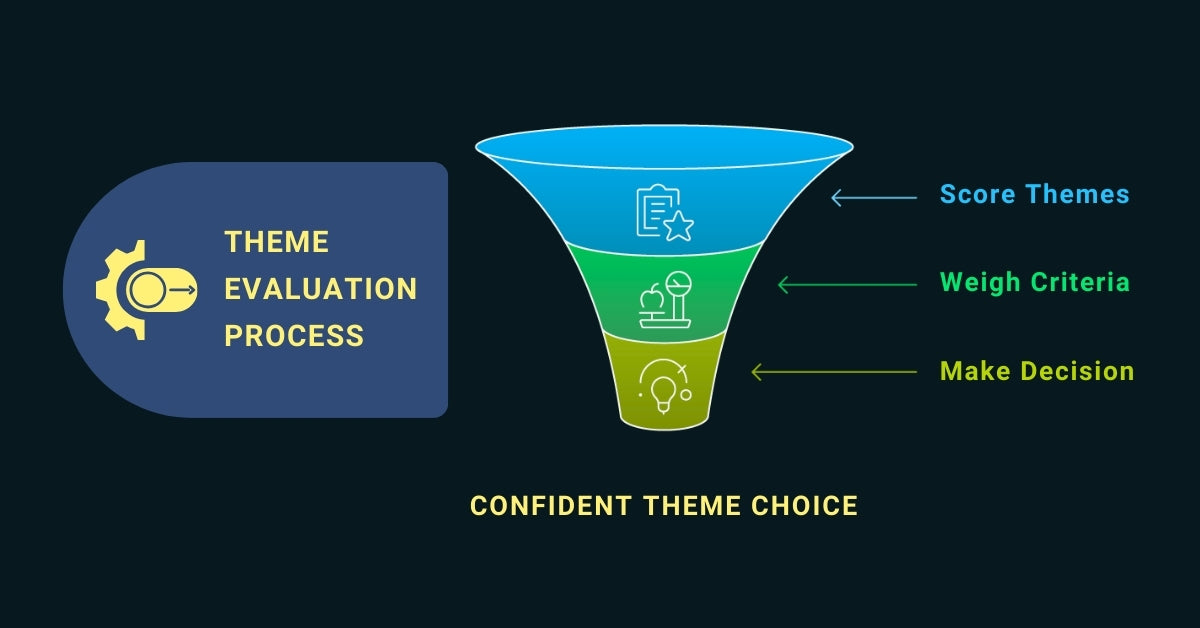 THEME EVALUATION PROCESS

Score Themes

Weigh Criteria

Make Decision

CONFIDENT THEME CHOICE